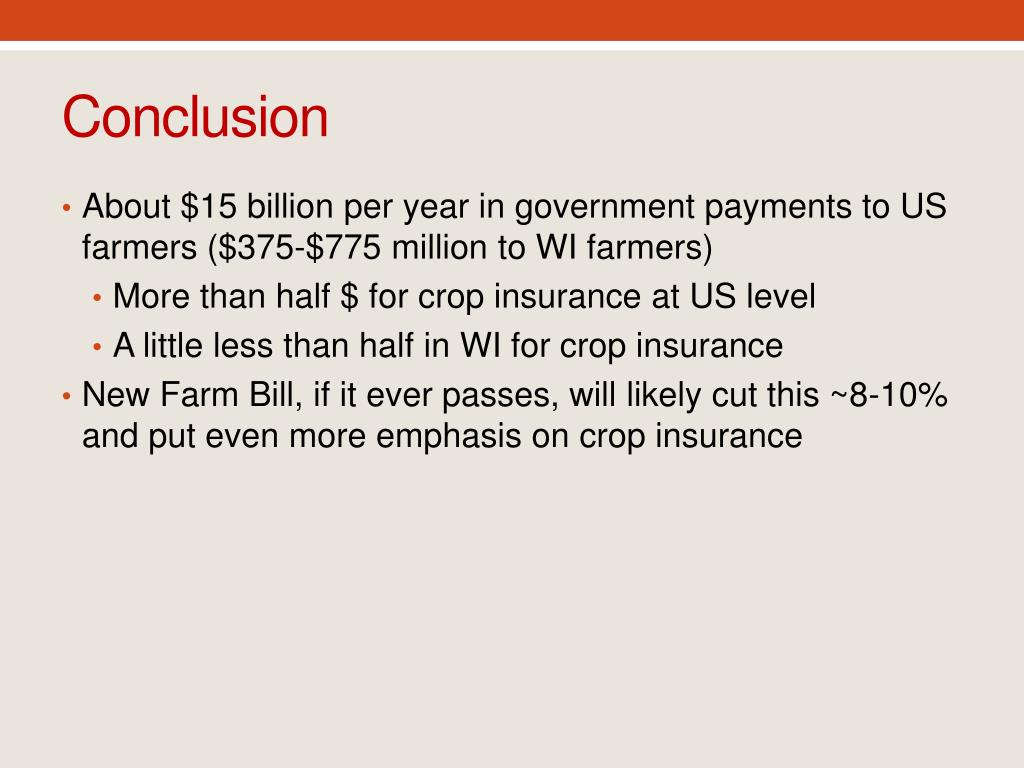 Conclusion

• About \$15 billion per year in government payments to US farmers (\$375-\$775 million to WI farmers)
  • More than half \$ for crop insurance at US level
  • A little less than half in WI for crop insurance
• New Farm Bill, if it ever passes, will likely cut this ~8-10% and put even more emphasis on crop insurance